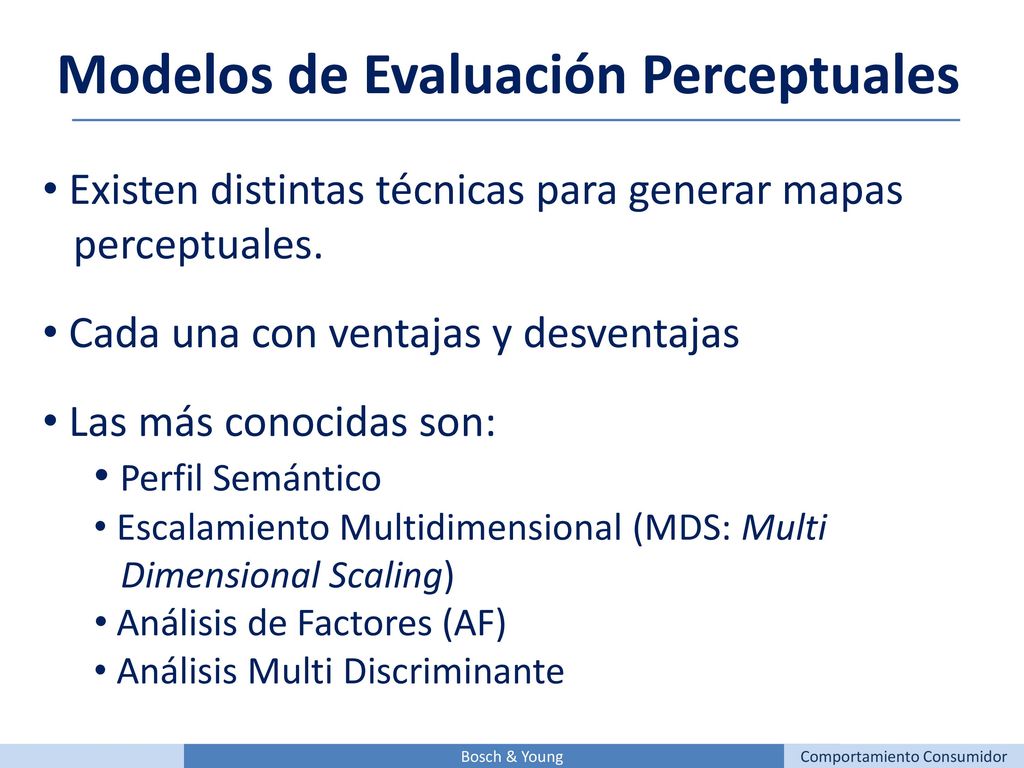 Modelos de Evaluación Perceptuales

• Existen distintas técnicas para generar mapas perceptuales.

• Cada una con ventajas y desventajas

• Las más conocidas son:
• Perfil Semántico
• Escalamiento Multidimensional (MDS: Multi Dimensional Scaling)
• Análisis de Factores (AF)
• Análisis Multi Discriminante

Bosch & Young
Comportamiento Consumidor